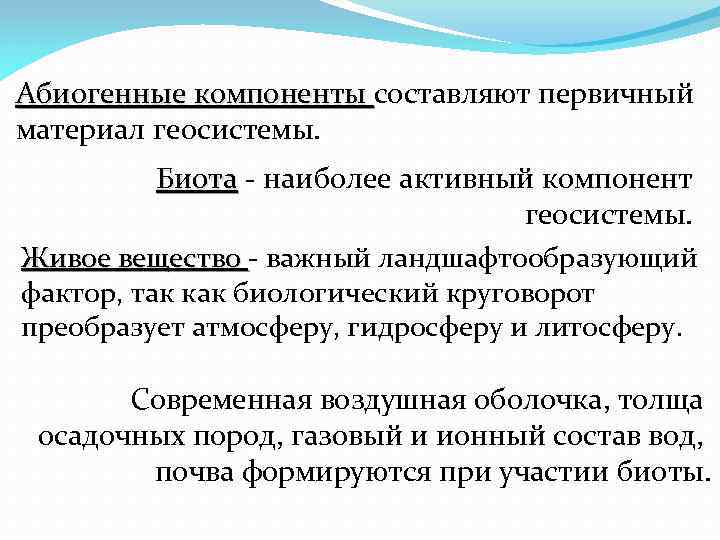 Абиогенные компоненты составляют первичный материал геосистемы.

Биота - наиболее активный компонент геосистемы.

Живое вещество - важный ландшафтообразующий фактор, так как биологический круговорот преобразует атмосферу, гидросферу и литосферу.

Современная воздушная оболочка, толща осадочных пород, газовый и ионный состав вод, почва формируются при участии биоты.